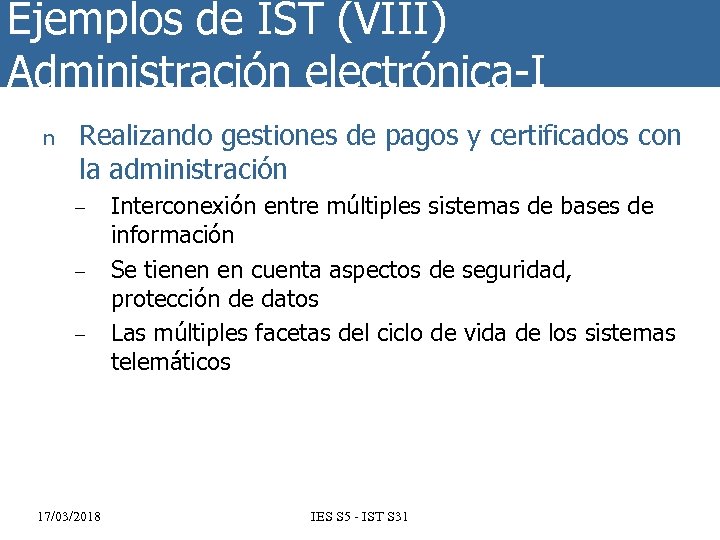 Ejemplos de IST (VIII) Administración electrónica-I

n Realizando gestiones de pagos y certificados con la administración

– Interconexión entre múltiples sistemas de bases de información

– Se tienen en cuenta aspectos de seguridad, protección de datos

– Las múltiples facetas del ciclo de vida de los sistemas telemáticos

17/03/2018

IES S5 - IST S31